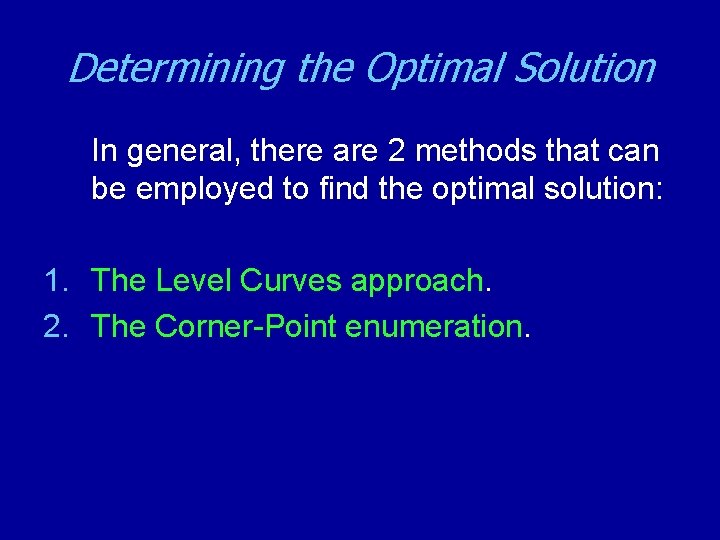 Determining the Optimal Solution

In general, there are 2 methods that can be employed to find the optimal solution:

1. The Level Curves approach.
2. The Corner-Point enumeration.